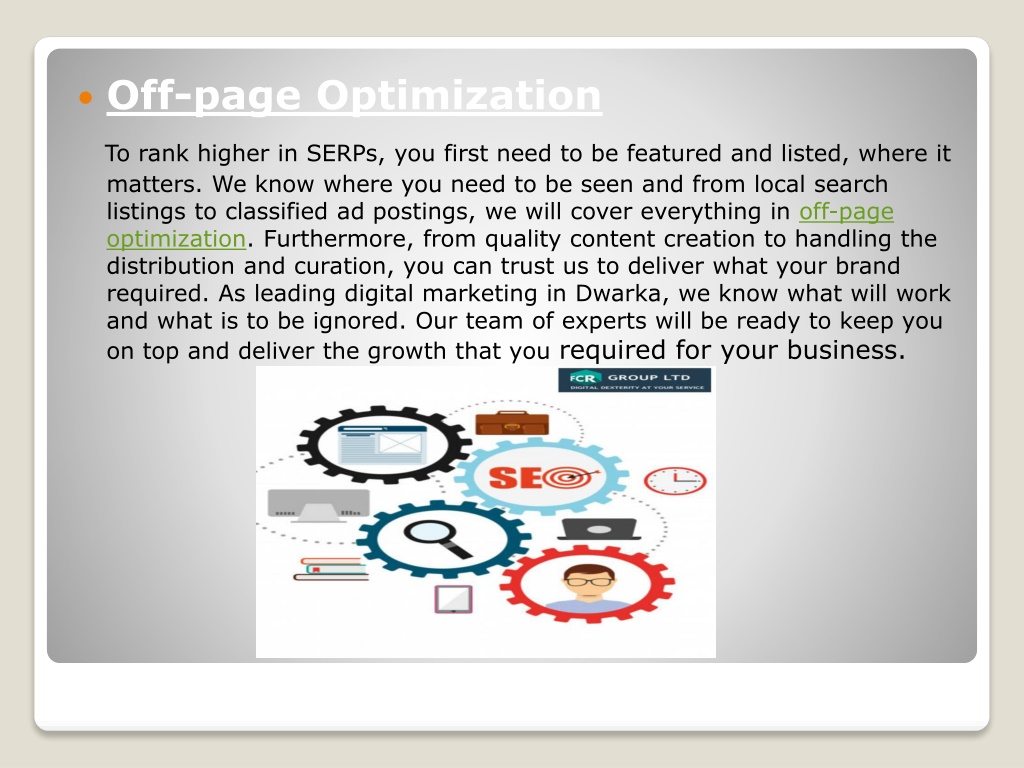 Off-page Optimization

To rank higher in SERPs, you first need to be featured and listed, where it matters. We know where you need to be seen and from local search listings to classified ad postings, we will cover everything in off-page optimization. Furthermore, from quality content creation to handling the distribution and curation, you can trust us to deliver what your brand required. As leading digital marketing in Dwarka, we know what will work and what is to be ignored. Our team of experts will be ready to keep you on top and deliver the growth that you required for your business.

FCR GROUP LTD
DIGITAL DEXTERITY AT YOUR SERVICE

SEO